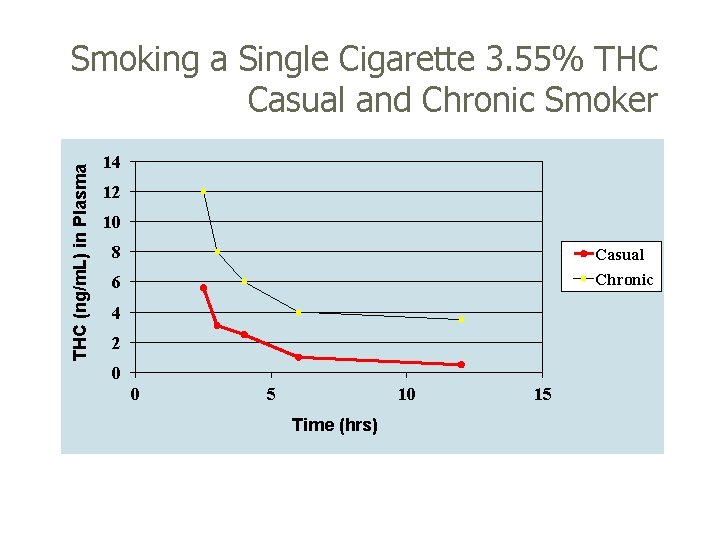 Smoking a Single Cigarette 3.55% THC
Casual and Chronic Smoker

THC (ng/mL) in Plasma

14
12
10
8
6
4
2
0

0
5
10
15

Time (hrs)

Casual
Chronic